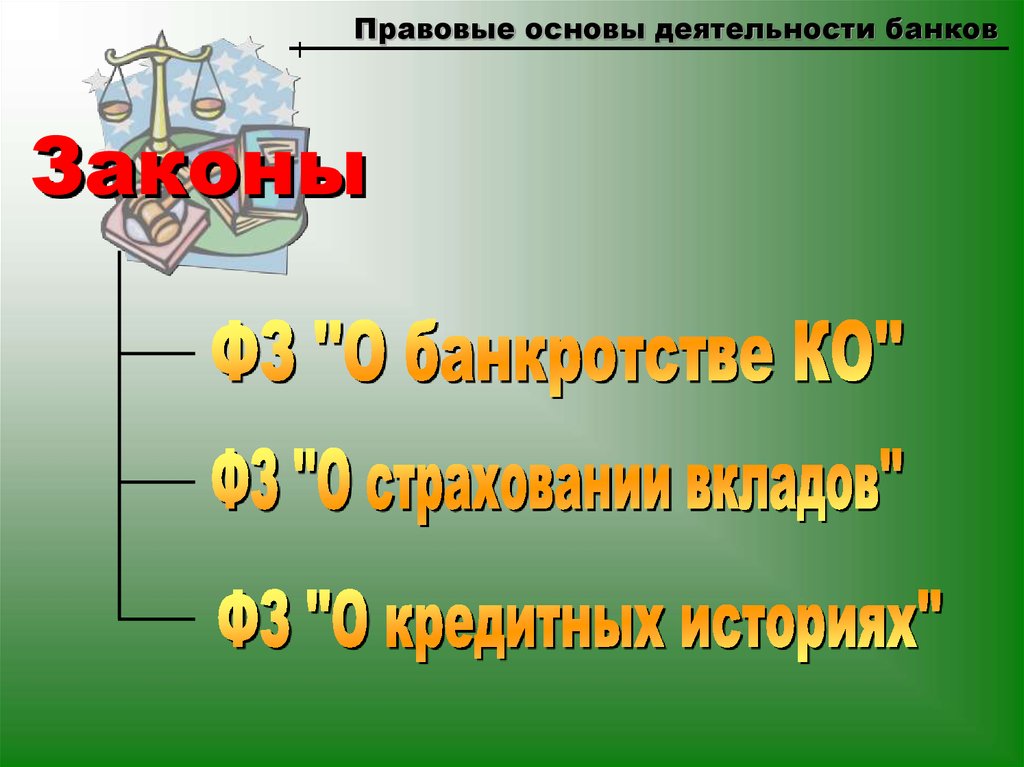 Правовые основы деятельности банков

Законы

ФЗ "О банкротстве КО"

ФЗ "О страховании вкладов"

ФЗ "О кредитных историях"